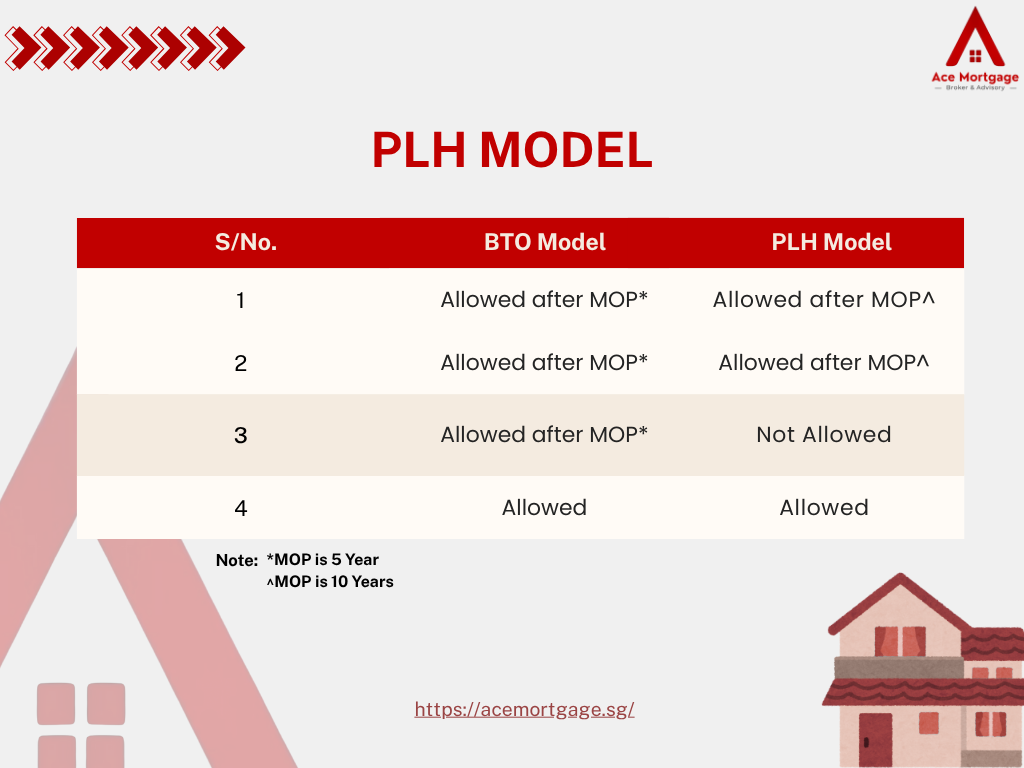 Ace Mortgage
Broker & Advisory

PLH MODEL

| S/No. | BTO Model | PLH Model |
|---|---|---|
| 1 | Allowed after MOP* | Allowed after MOP^ |
| 2 | Allowed after MOP* | Allowed after MOP^ |
| 3 | Allowed after MOP* | Not Allowed |
| 4 | Allowed | Allowed |

Note: *MOP is 5 Year
^MOP is 10 Years

https://acemortgage.sg/